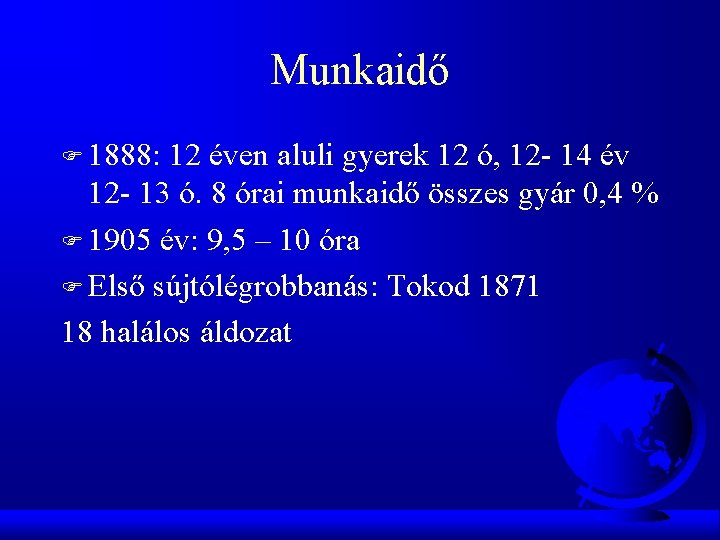 Munkaidő

1888: 12 éven aluli gyerek 12 ó, 12- 14 év 12- 13 ó. 8 órai munkaidő összes gyár 0,4 %

1905 év: 9,5 – 10 óra

Első sújtólégrobbanás: Tokod 1871

18 halálos áldozat